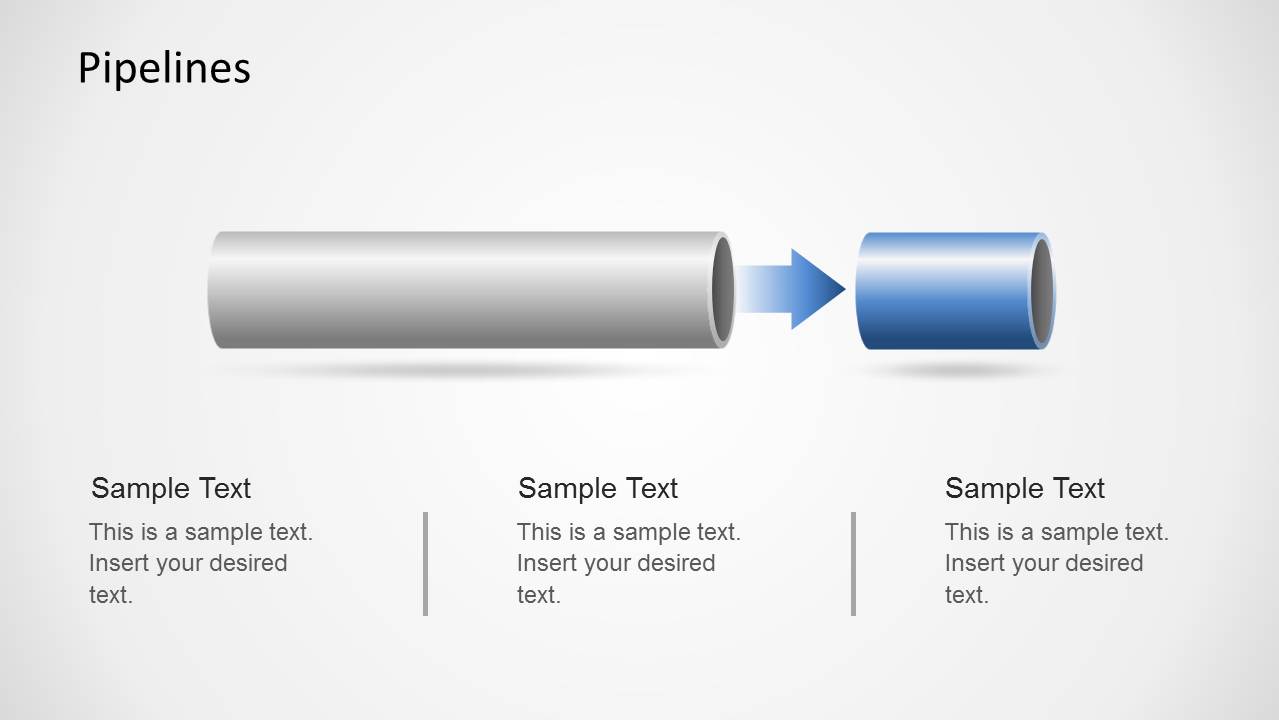 Pipelines

Sample Text

This is a sample text. Insert your desired text.

Sample Text

This is a sample text. Insert your desired text.

Sample Text

This is a sample text. Insert your desired text.